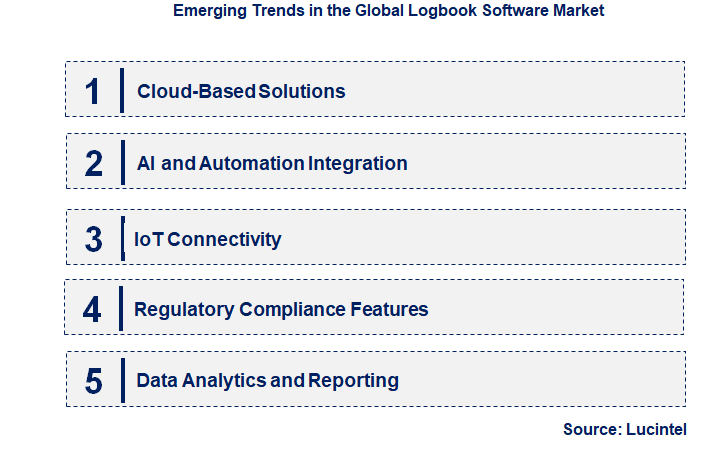 Emerging Trends in the Global Logbook Software Market

1 Cloud-Based Solutions

2 AI and Automation Integration

3 IoT Connectivity

4 Regulatory Compliance Features

5 Data Analytics and Reporting

Source: Lucintel